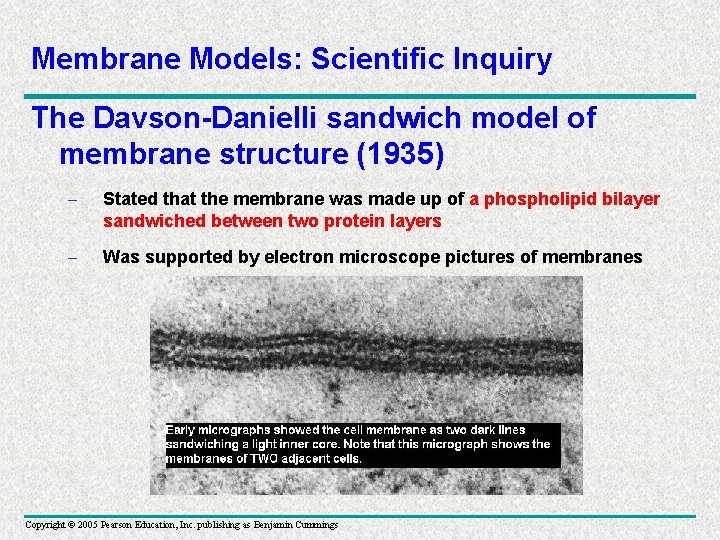 Membrane Models: Scientific Inquiry

The Davson-Danielli sandwich model of membrane structure (1935)

– Stated that the membrane was made up of a phospholipid bilayer sandwiched between two protein layers

– Was supported by electron microscope pictures of membranes

Early micrographs showed the cell membrane as two dark lines sandwiching a light inner core. Note that this micrograph shows the membranes of TWO adjacent cells.

Copyright © 2005 Pearson Education, Inc. publishing as Benjamin Cummings